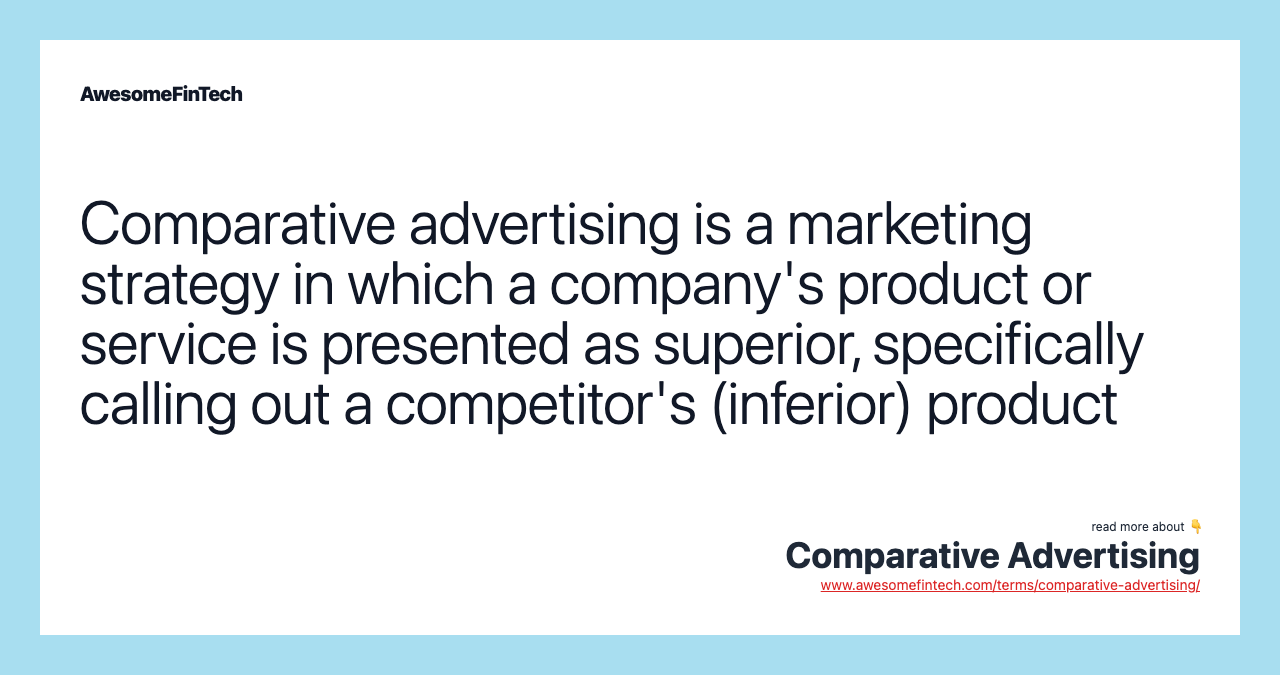 AwesomeFinTech

Comparative advertising is a marketing strategy in which a company's product or service is presented as superior, specifically calling out a competitor's (inferior) product

read more about 👇
Comparative Advertising
www.awesomefintech.com/terms/comparative-advertising/